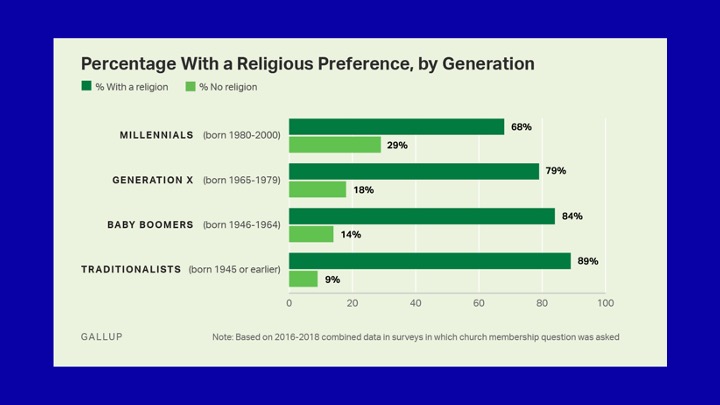 Percentage With a Religious Preference, by Generation

% With a religion % No religion

MILLENNIALS (born 1980-2000) 68% 29%

GENERATION X (born 1965-1979) 79% 18%

BABY BOOMERS (born 1946-1964) 84% 14%

TRADITIONALISTS (born 1945 or earlier) 89% 9%

0 20 40 60 80 100

GALLUP

Note: Based on 2016-2018 combined data in surveys in which church membership question was asked